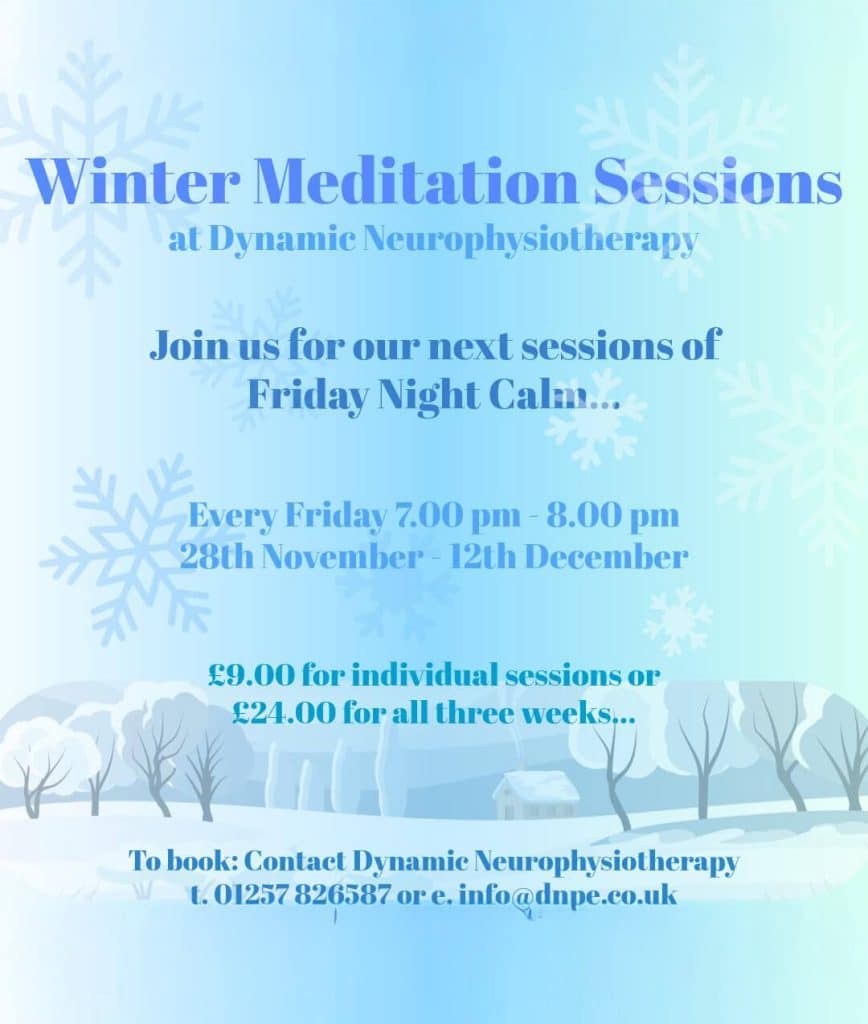 Winter Meditation Sessions
at Dynamic Neurophysiotherapy

Join us for our next sessions of Friday Night Calm...

Every Friday 7.00 pm - 8.00 pm
28th November - 12th December

£9.00 for individual sessions or £24.00 for all three weeks...

To book: Contact Dynamic Neurophysiotherapy
t. 01257 826587 or e. info@dnpe.co.uk